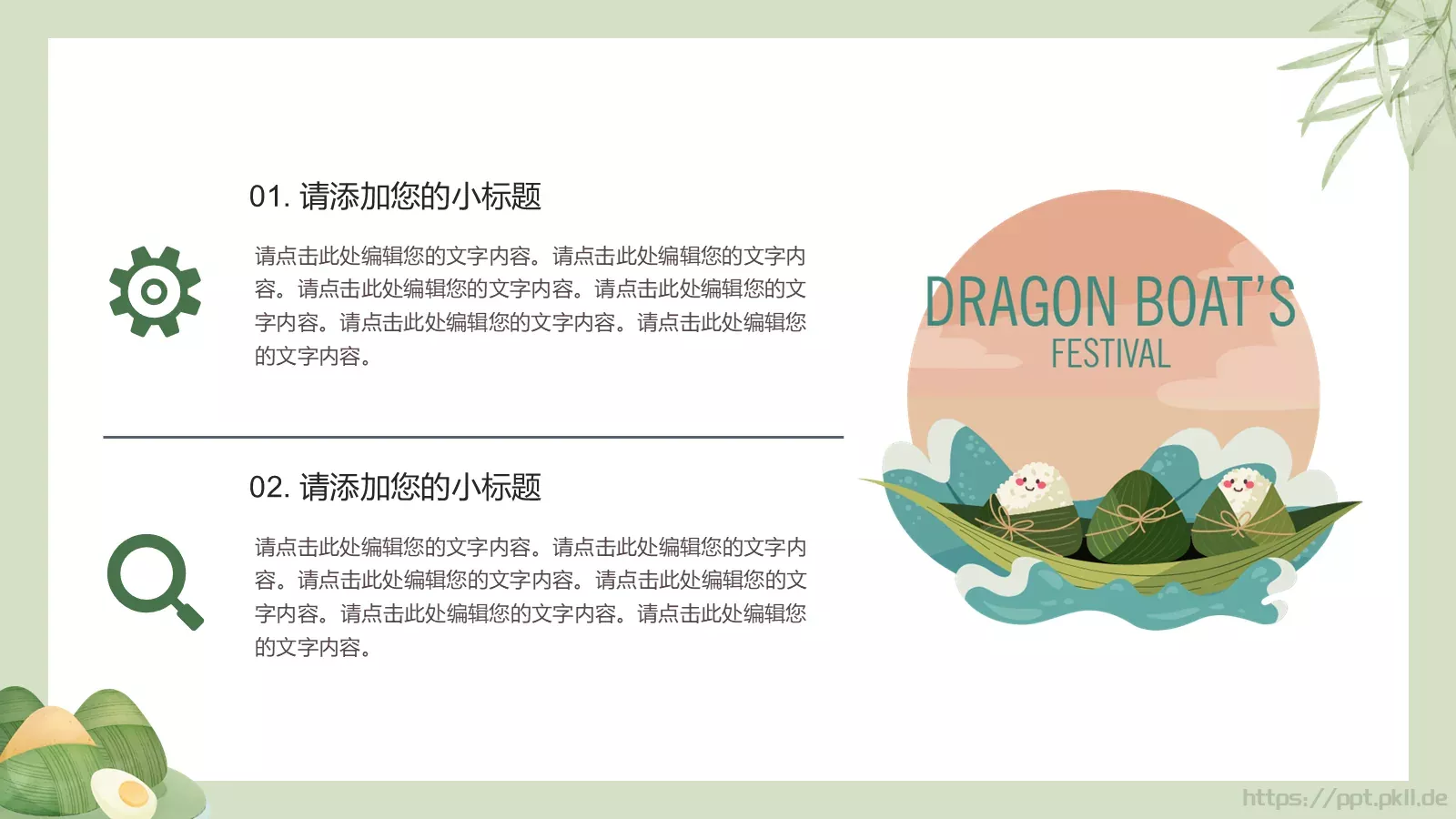 01. 请添加您的小标题

请点击此处编辑您的文字内容。请点击此处编辑您的文字内容。请点击此处编辑您的文字内容。请点击此处编辑您的文字内容。请点击此处编辑您的文字内容。请点击此处编辑您的文字内容。

02. 请添加您的小标题

请点击此处编辑您的文字内容。请点击此处编辑您的文字内容。请点击此处编辑您的文字内容。请点击此处编辑您的文字内容。请点击此处编辑您的文字内容。请点击此处编辑您的文字内容。

DRAGON BOAT'S
FESTIVAL

https://ppt.pkll.de